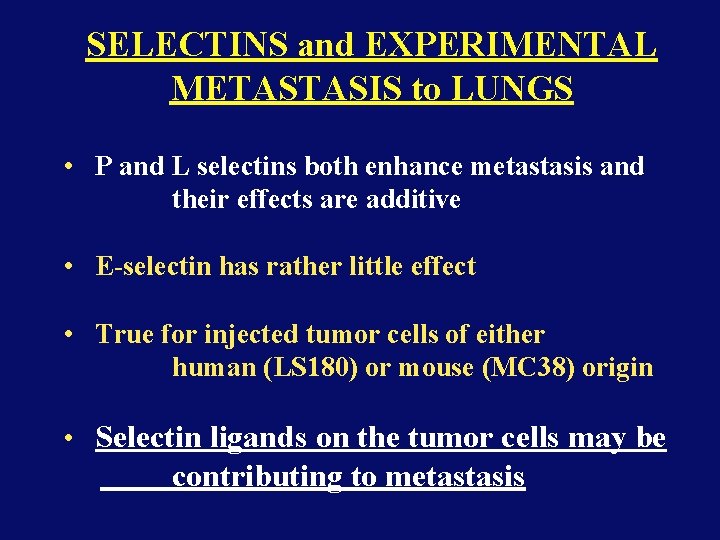 SELECTINS and EXPERIMENTAL METASTASIS to LUNGS

• P and L selectins both enhance metastasis and their effects are additive

• E-selectin has rather little effect

• True for injected tumor cells of either human (LS180) or mouse (MC38) origin

• Selectin ligands on the tumor cells may be contributing to metastasis